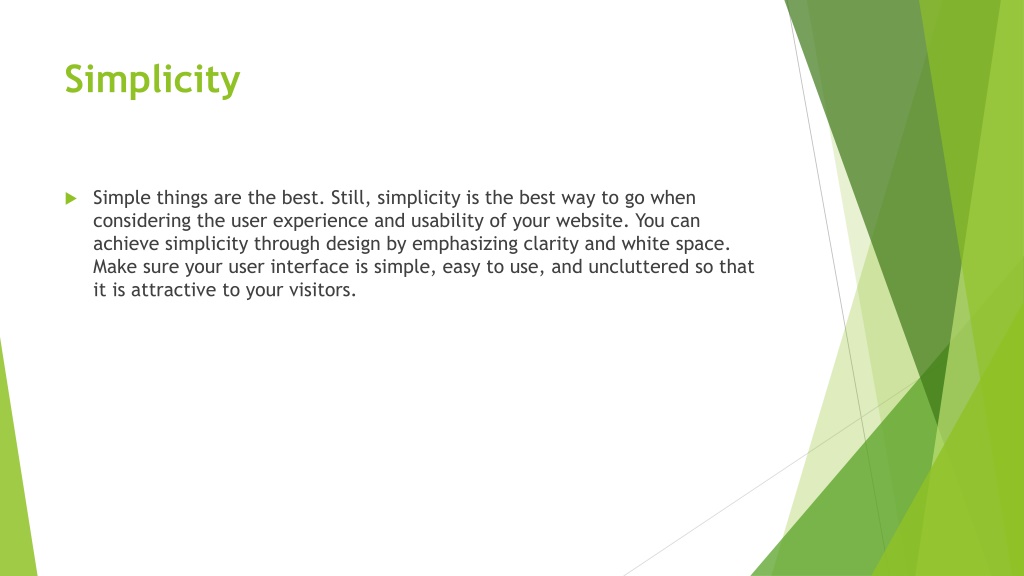 Simplicity

Simple things are the best. Still, simplicity is the best way to go when considering the user experience and usability of your website. You can achieve simplicity through design by emphasizing clarity and white space. Make sure your user interface is simple, easy to use, and uncluttered so that it is attractive to your visitors.